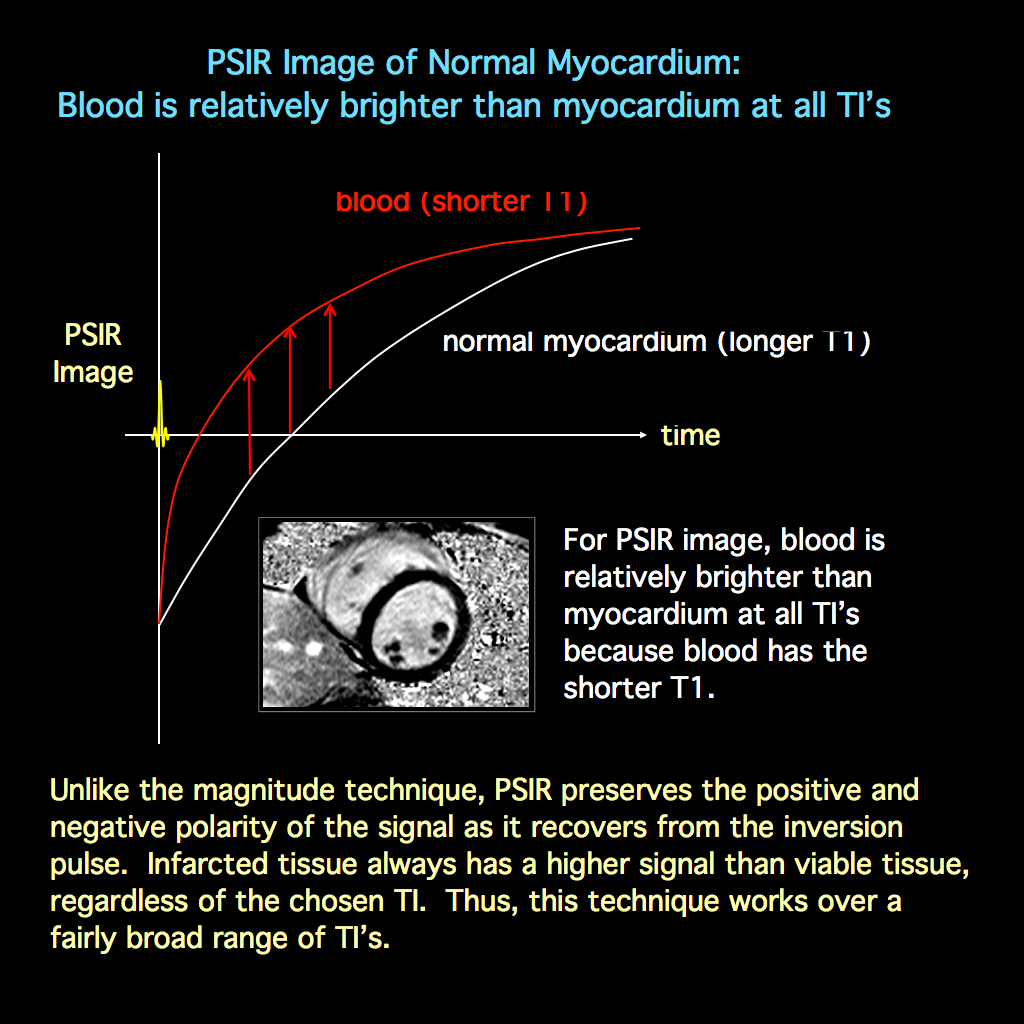 PSIR Image of Normal Myocardium:
Blood is relatively brighter than myocardium at all TI's

blood (shorter T1)

PSIR Image

normal myocardium (longer T1)

time

For PSIR image, blood is relatively brighter than myocardium at all TI's because blood has the shorter T1.

Unlike the magnitude technique, PSIR preserves the positive and negative polarity of the signal as it recovers from the inversion pulse. Infarcted tissue always has a higher signal than viable tissue, regardless of the chosen TI. Thus, this technique works over a fairly broad range of TI's.